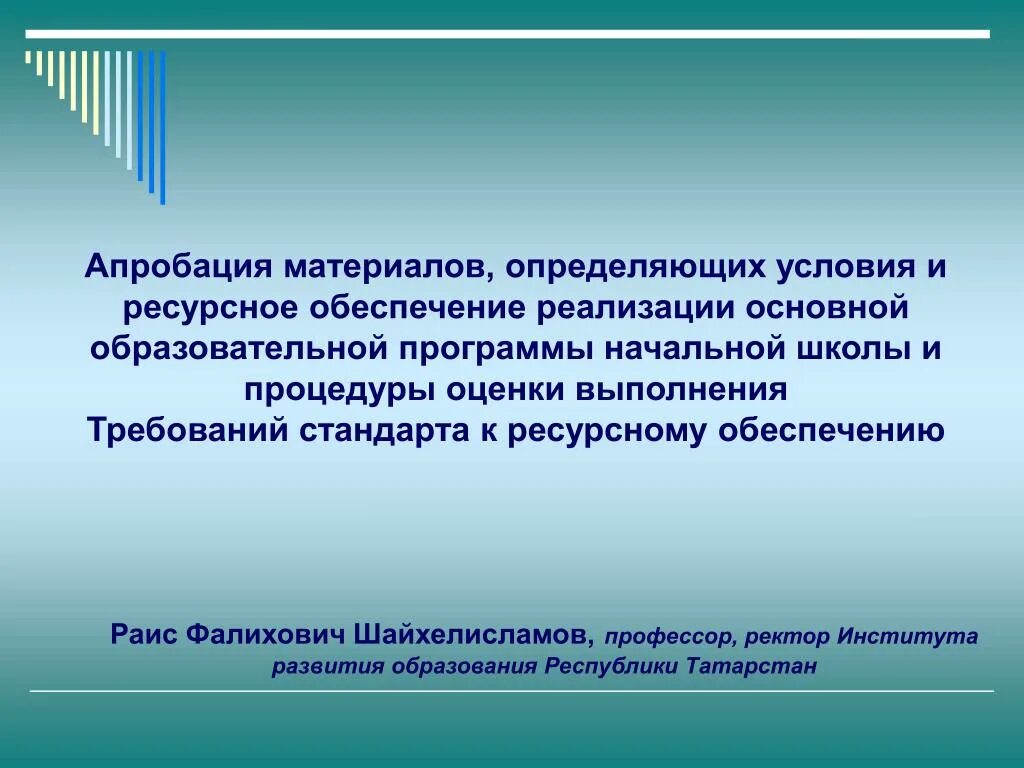 Апробация материалов, определяющих условия и ресурсное обеспечение реализации основной образовательной программы начальной школы и процедуры оценки выполнения
Требований стандарта к ресурсному обеспечению

Раис Фалихович Шайхелисламов, профессор, ректор Института развития образования Республики Татарстан